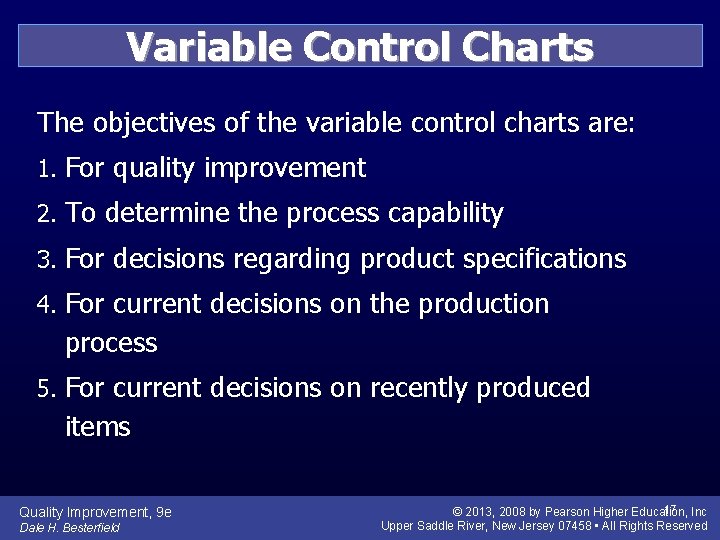 Variable Control Charts

The objectives of the variable control charts are:
1. For quality improvement
2. To determine the process capability
3. For decisions regarding product specifications
4. For current decisions on the production process
5. For current decisions on recently produced items

Quality Improvement, 9e
Dale H. Besterfield

© 2013, 2008 by Pearson Higher Education, Inc
Upper Saddle River, New Jersey 07458 • All Rights Reserved

17